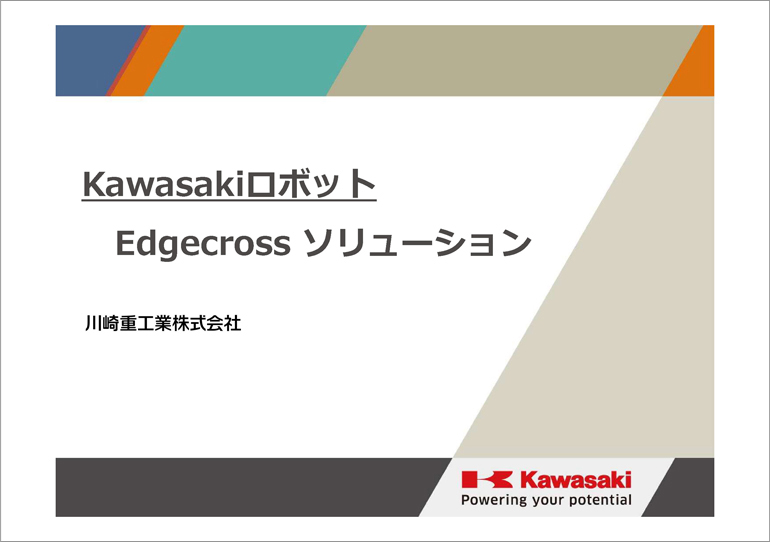 Kawasakiロボット

Edgecross ソリューション

川崎重工業株式会社

Kawasaki
Powering your potential